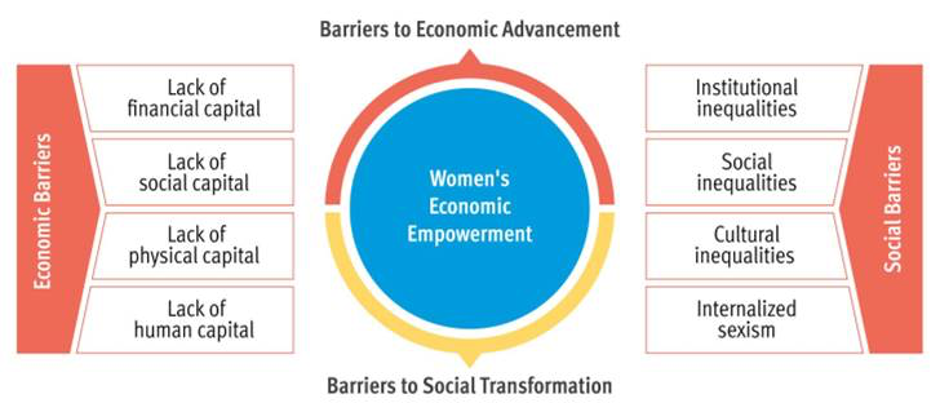 Barriers to Economic Advancement

Economic Barriers

Lack of financial capital

Lack of social capital

Lack of physical capital

Lack of human capital

Women's Economic Empowerment

Institutional inequalities

Social inequalities

Cultural inequalities

Internalized sexism

Social Barriers

Barriers to Social Transformation